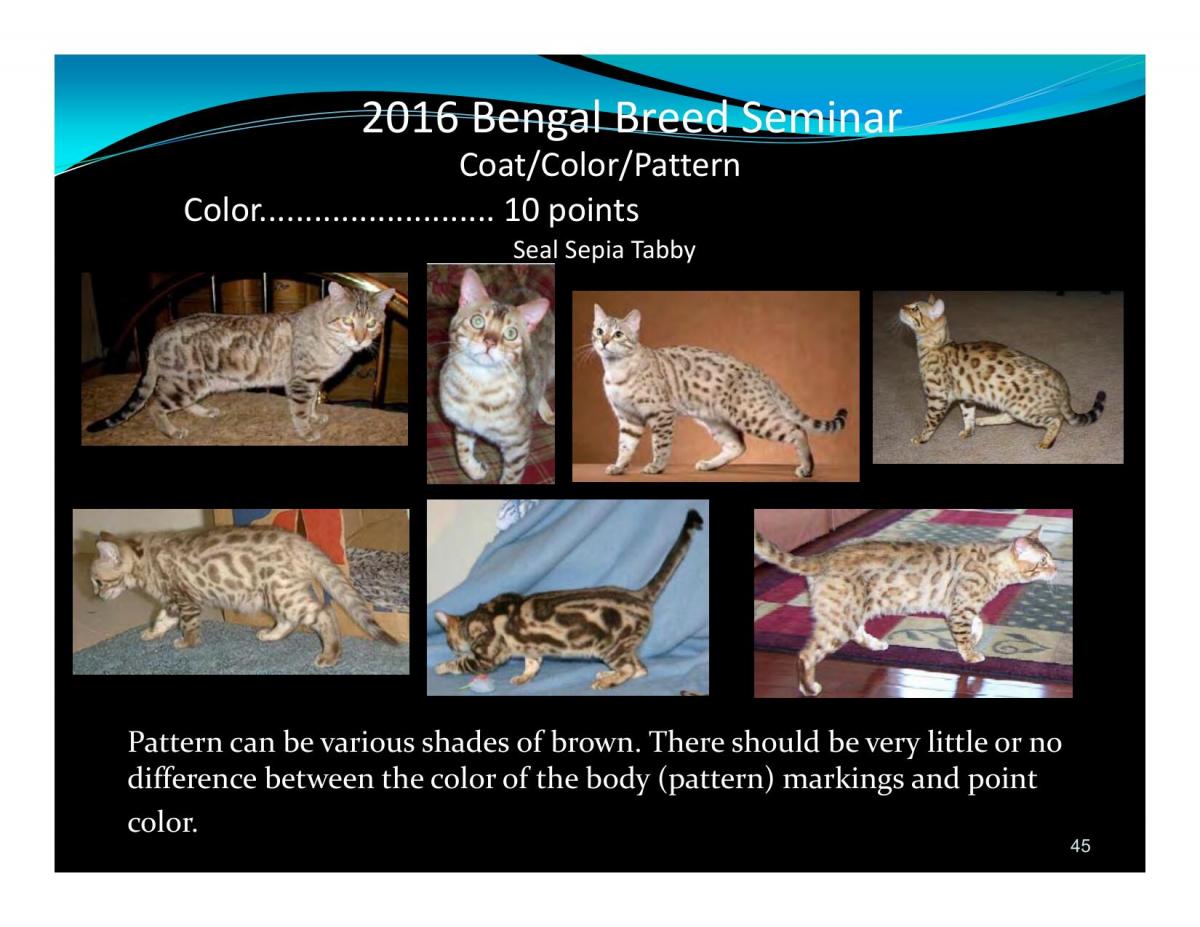 2016 Bengal Breed Seminar

Coat/Color/Pattern

Color......................... 10 points

Seal Sepia Tabby

Pattern can be various shades of brown. There should be very little or no difference between the color of the body (pattern) markings and point color.

45